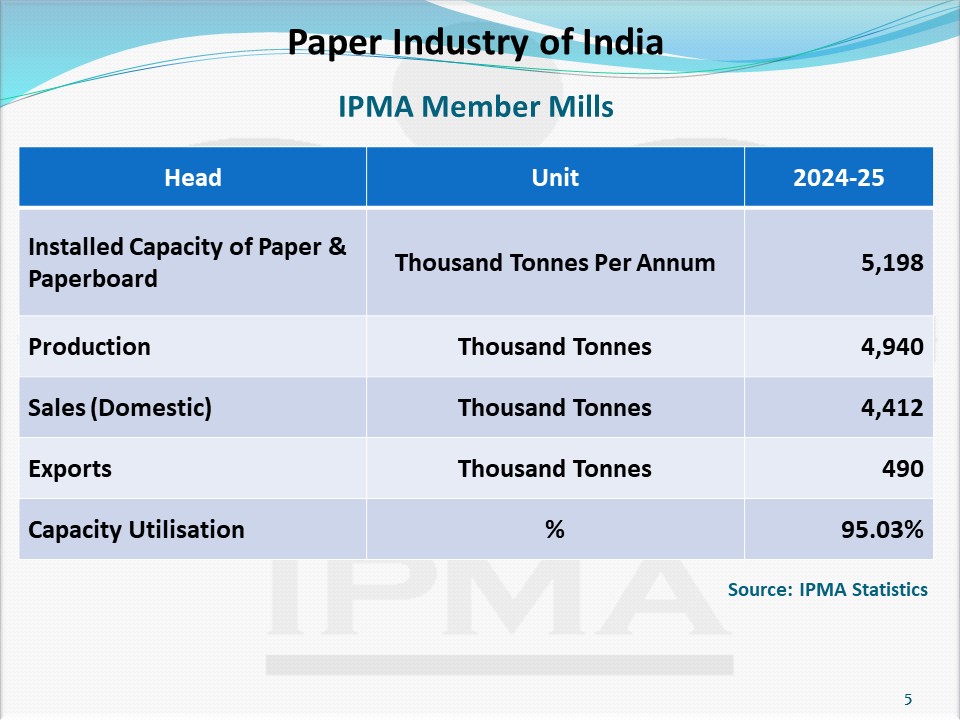 Paper Industry of India

IPMA Member Mills

| Head | Unit | 2024-25 |
|---|---|---|
| Installed Capacity of Paper & Paperboard | Thousand Tonnes Per Annum | 5,198 |
| Production | Thousand Tonnes | 4,940 |
| Sales (Domestic) | Thousand Tonnes | 4,412 |
| Exports | Thousand Tonnes | 490 |
| Capacity Utilisation | % | 95.03% |

Source: IPMA Statistics

IPMA

5